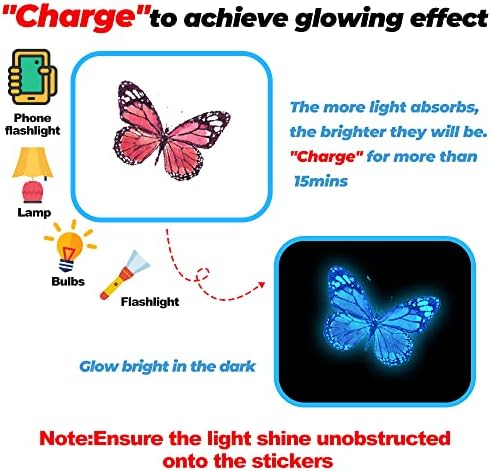 "Charge"to achieve glowing effect

Phone flashlight

Lamp

Bulbs

Flashlight

The more light absorbs, the brighter they will be. "Charge" for more than 15mins

Glow bright in the dark

Note:Ensure the light shine unobstructed onto the stickers